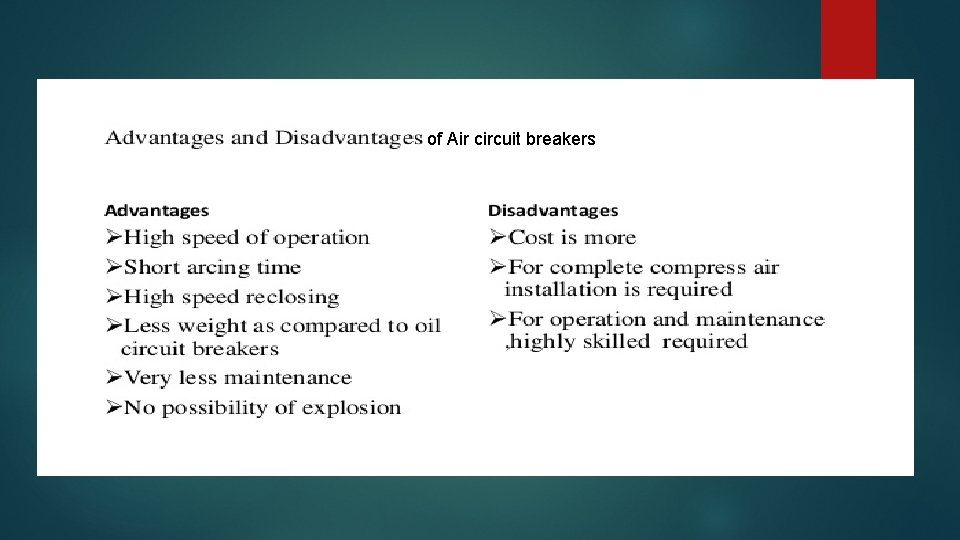 Advantages and Disadvantages of Air circuit breakers

Advantages
➢High speed of operation
➢Short arcing time
➢High speed reclosing
➢Less weight as compared to oil circuit breakers
➢Very less maintenance
➢No possibility of explosion

Disadvantages
➢Cost is more
➢For complete compress air installation is required
➢For operation and maintenance ,highly skilled required